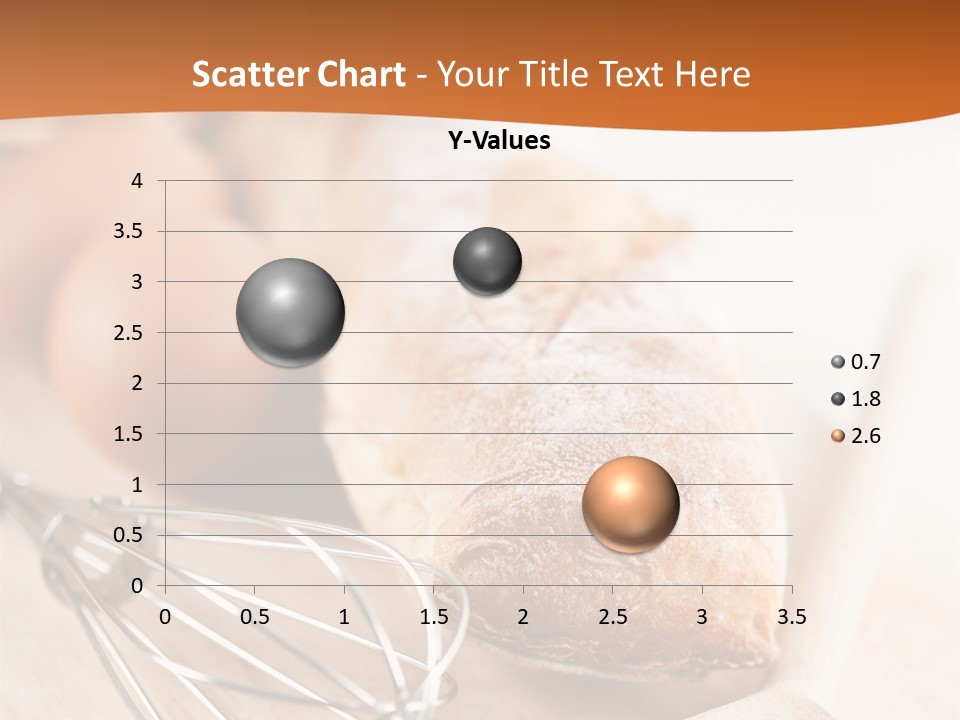 Scatter Chart - Your Title Text Here

Y-Values

4
3.5
3
2.5
2
1.5
1
0.5
0

0 0.5 1 1.5 2 2.5 3 3.5

0.7
1.8
2.6